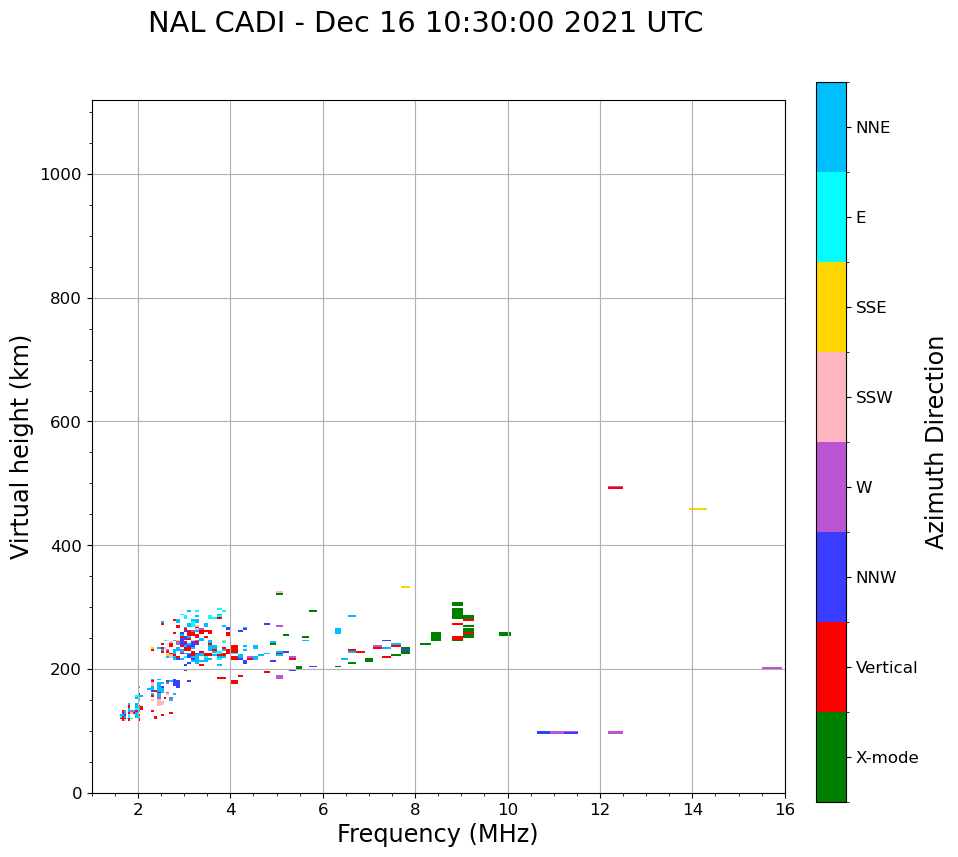 NAL CADI - Dec 16 10:30:00 2021 UTC

Virtual height (km)

1000
800
600
400
200
0

2
4
6
8
10
12
14
16

Frequency (MHz)

NNE
E
SSE
SSW
W
NNW
Vertical
X-mode

Azimuth Direction